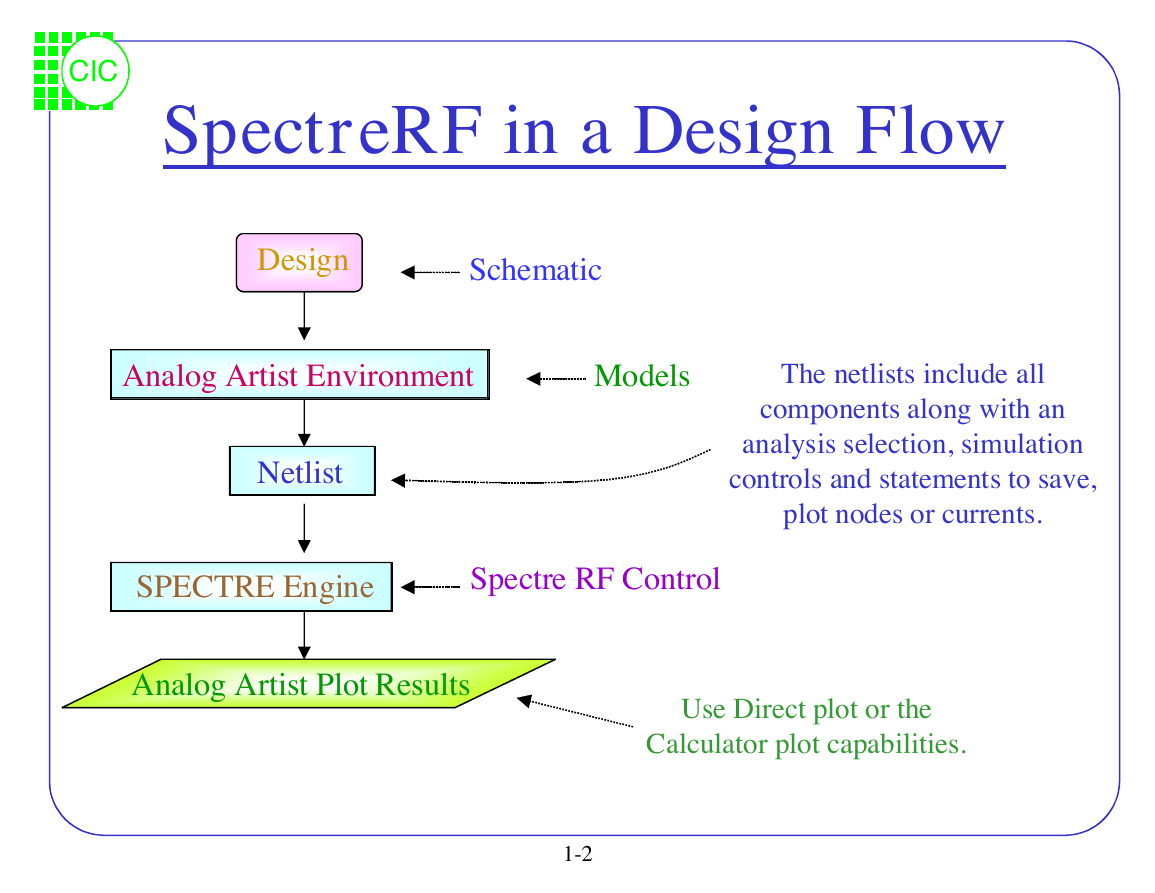 CIC

SpectreRF in a Design Flow

Design

Schematic

Analog Artist Environment

Models

The netlists include all components along with an analysis selection, simulation controls and statements to save, plot nodes or currents.

Netlist

SPECTRE Engine

Spectre RF Control

Analog Artist Plot Results

Use Direct plot or the Calculator plot capabilities.

1-2